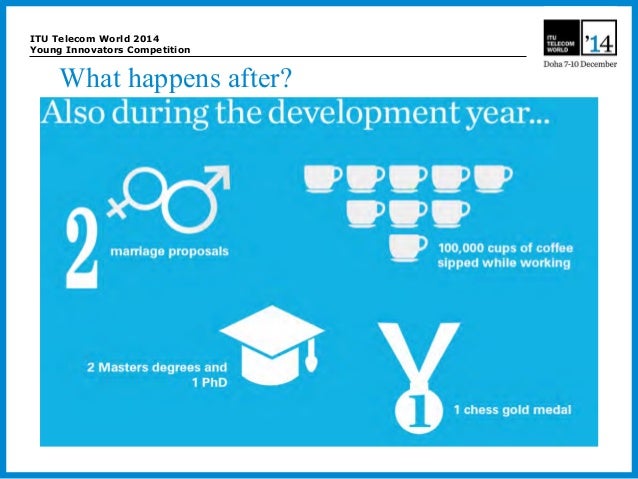 ITU Telecom World 2014
Young Innovators Competition

ITU TELECOM WORLD '14
Doha 7-10 December

What happens after?

Also during the development year...

2 marriage proposals

100,000 cups of coffee sipped while working

2 Masters degrees and 1 PhD

1

1 chess gold medal